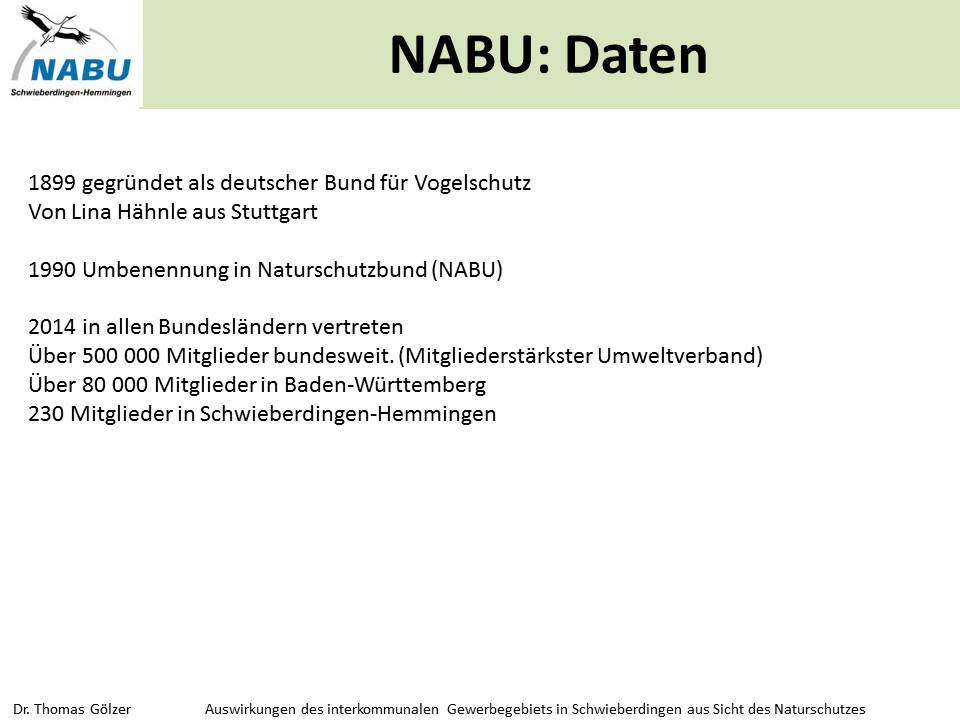 NABU
Schwieberdingen-Hemmingen

NABU: Daten

1899 gegründet als deutscher Bund für Vogelschutz
Von Lina Hähnle aus Stuttgart

1990 Umbenennung in Naturschutzbund (NABU)

2014 in allen Bundesländern vertreten
Über 500 000 Mitglieder bundesweit. (Mitgliederstärkster Umweltverband)
Über 80 000 Mitglieder in Baden-Württemberg
230 Mitglieder in Schwieberdingen-Hemmingen

Dr. Thomas Gölzer

Auswirkungen des interkommunalen Gewerbegebiets in Schwieberdingen aus Sicht des Naturschutzes